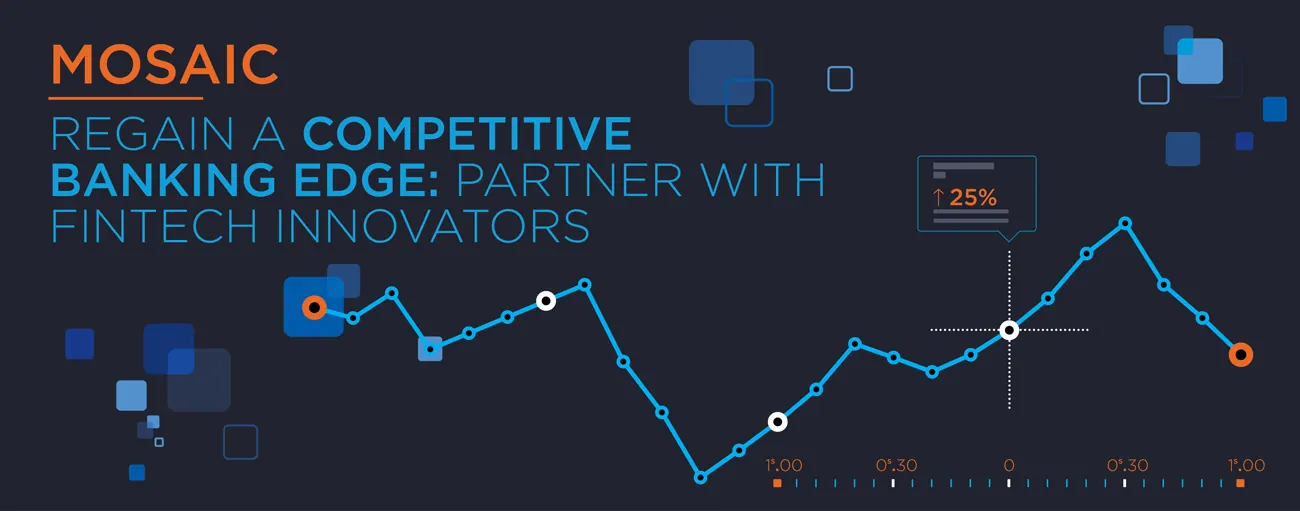 MOSAIC

REGAIN A COMPETITIVE BANKING EDGE: PARTNER WITH FINTECH INNOVATORS

↑ 25%

1s.00 0s.30 0 0s.30 1s.00